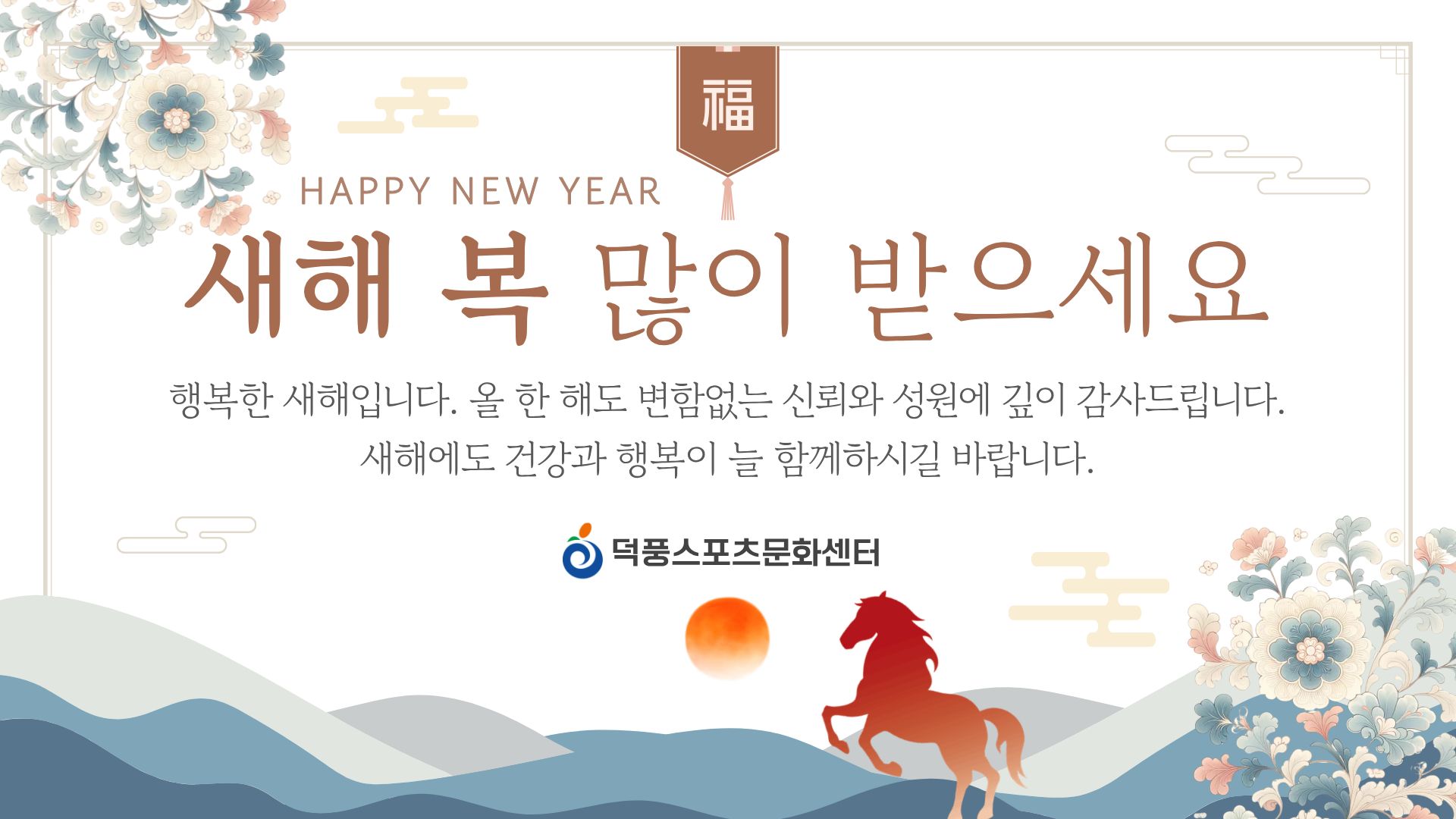 福

HAPPY NEW YEAR

새해 복 많이 받으세요

행복한 새해입니다. 올 한 해도 변함없는 신뢰와 성원에 깊이 감사드립니다.
새해에도 건강과 행복이 늘 함께하시길 바랍니다.

덕풍스포츠문화센터